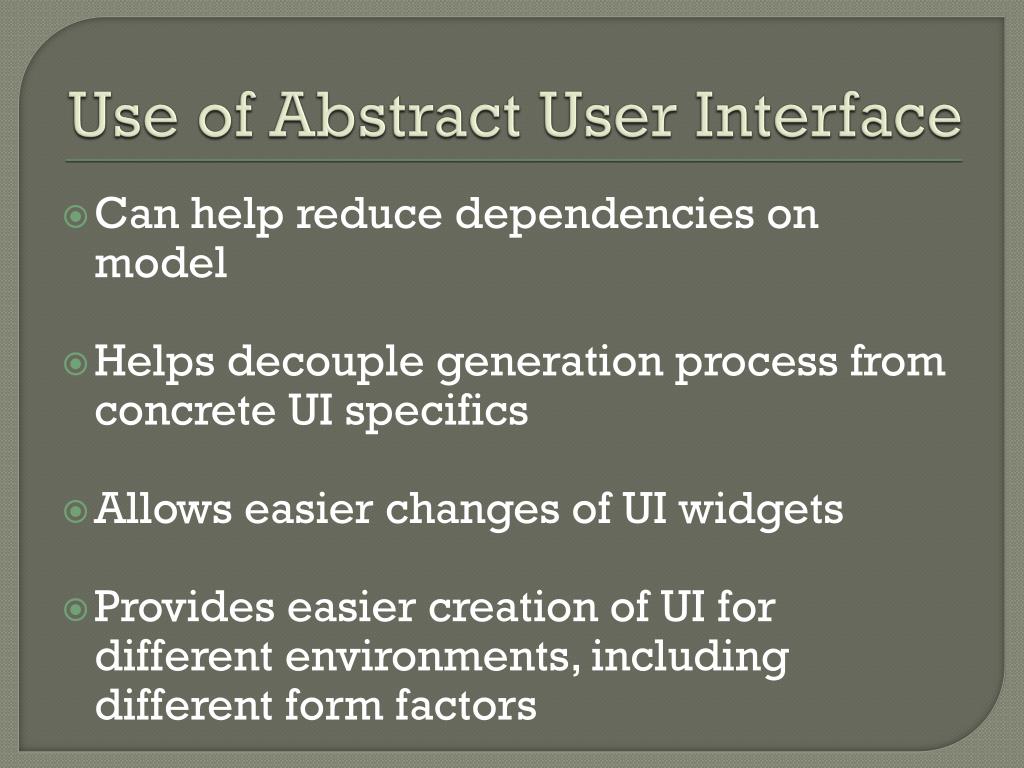 Use of Abstract User Interface

Can help reduce dependencies on model

Helps decouple generation process from concrete UI specifics

Allows easier changes of UI widgets

Provides easier creation of UI for different environments, including different form factors